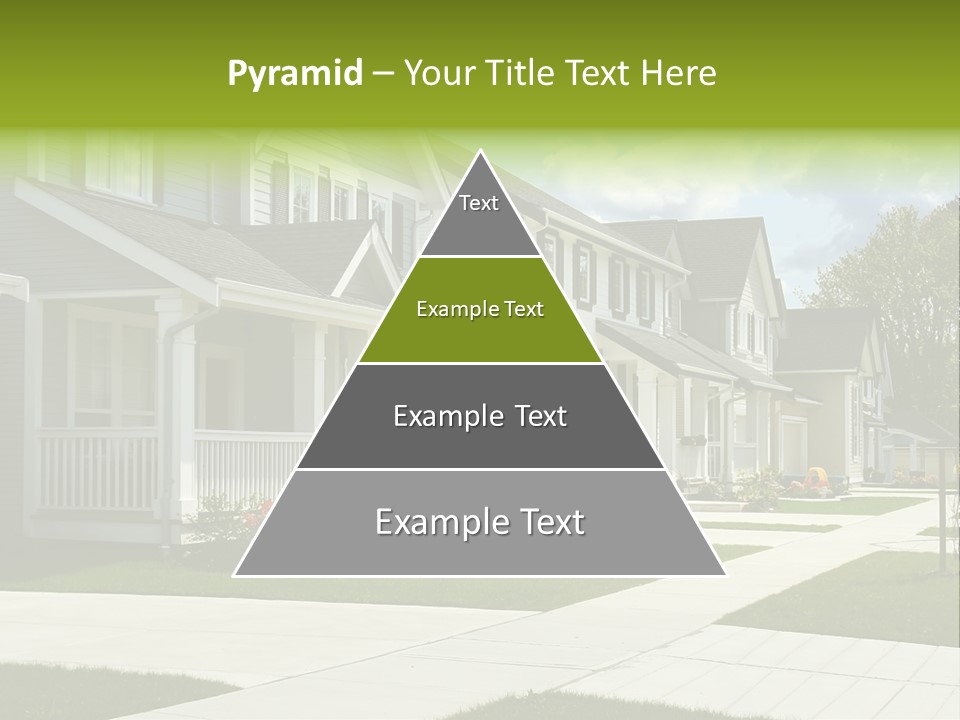 Pyramid – Your Title Text Here

Text

Example Text

Example Text

Example Text